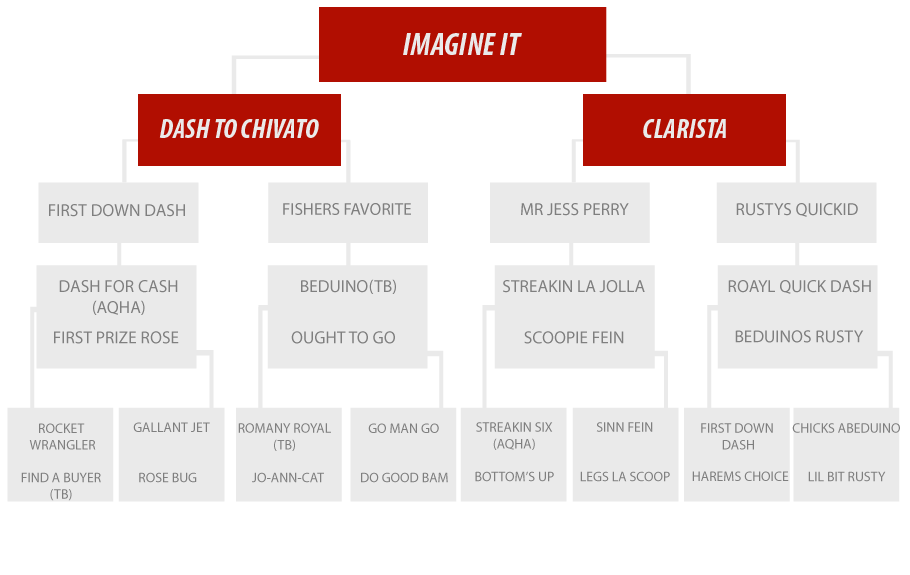 IMAGINE IT

DASH TO CHIVATO

CLARISTA

FIRST DOWN DASH

FISHERS FAVORITE

MR JESS PERRY

RUSTYS QUICKID

DASH FOR CASH (AQHA)

FIRST PRIZE ROSE

BEDUINO(TB)

OUGHT TO GO

STREAKIN LA JOLLA

SCOOPIE FEIN

ROAYL QUICK DASH

BEDUINOS RUSTY

ROCKET WRANGLER

FIND A BUYER (TB)

GALLANT JET

ROSE BUG

ROMANY ROYAL (TB)

JO-ANN-CAT

GO MAN GO

DO GOOD BAM

STREAKIN SIX (AQHA)

BOTTOM'S UP

SINN FEIN

LEGS LA SCOOP

FIRST DOWN DASH

HAREMS CHOICE

CHICKS ABEDUINO

LIL BIT RUSTY